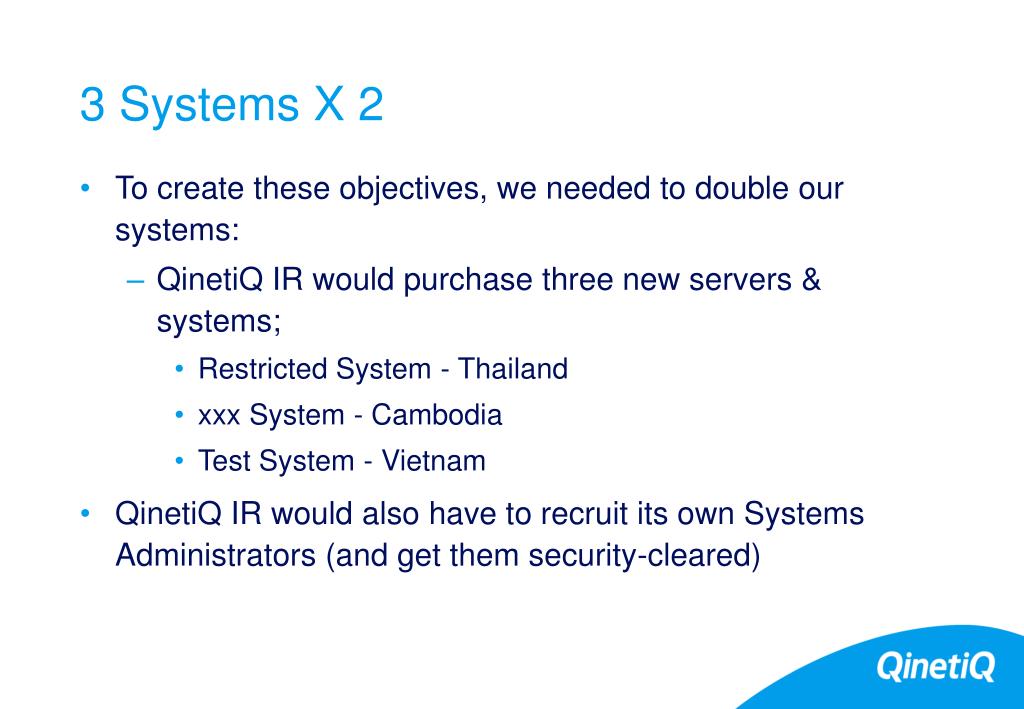 3 Systems X 2

• To create these objectives, we needed to double our systems:

– QinetiQ IR would purchase three new servers & systems;

• Restricted System - Thailand

• xxx System - Cambodia

• Test System - Vietnam

• QinetiQ IR would also have to recruit its own Systems Administrators (and get them security-cleared)

QinetiQ